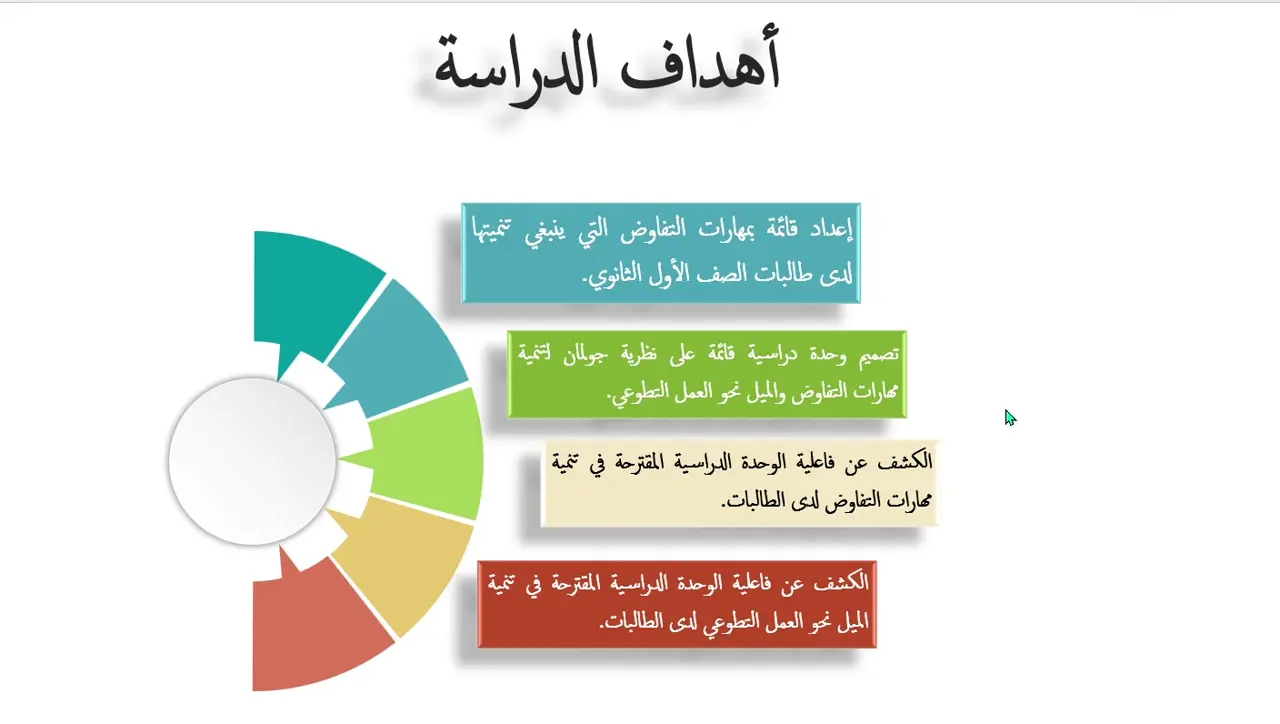 أهداف الدراسة

إعداد قائمة بمهارات التفاوض التي ينبغي تنميتها لدى طالبات الصف الأول الثانوي.

تصميم وحدة دراسية قائمة على نظرية جولمان لتنمية مهارات التفاوض والميل نحو العمل التطوعي.

الكشف عن فاعلية الوحدة الدراسية المقترحة في تنمية مهارات التفاوض لدى الطالبات.

الكشف عن فاعلية الوحدة الدراسية المقترحة في تنمية الميل نحو العمل التطوعي لدى الطالبات.